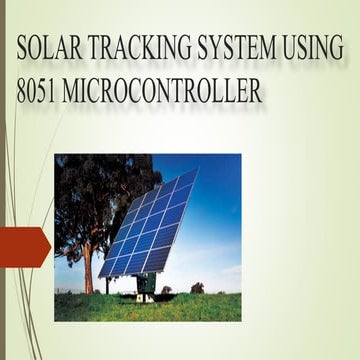 SOLAR TRACKING SYSTEM USING 8051 MICROCONTROLLER